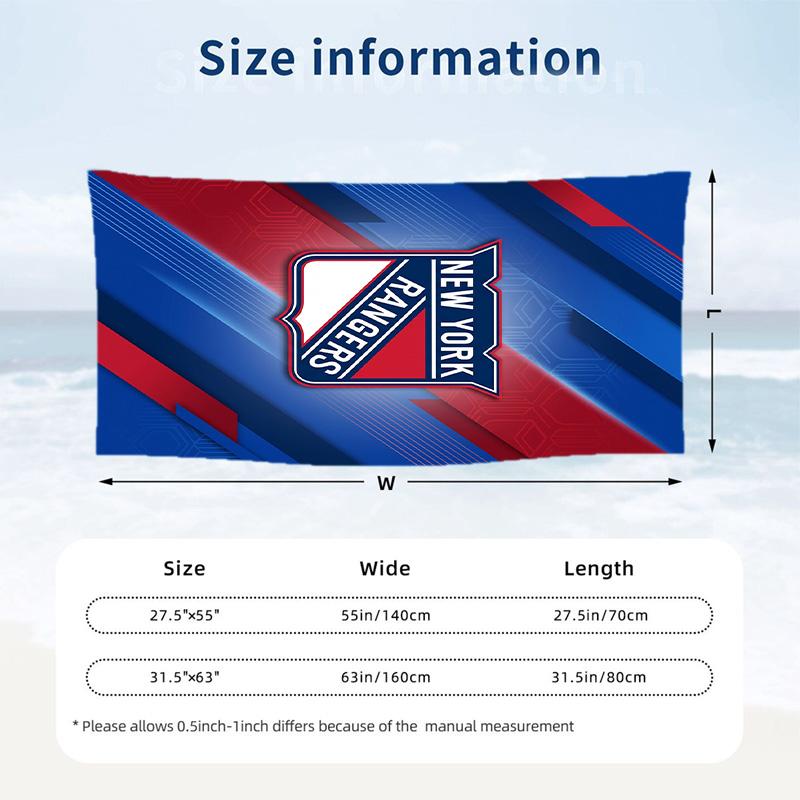 Size information

NEW YORK RANGERS

L

W

| Size | Wide | Length |
|---|---|---|
| 27.5"×55" | 55in/140cm | 27.5in/70cm |
| 31.5"×63" | 63in/160cm | 31.5in/80cm |

* Please allows 0.5inch-1inch differs because of the manual measurement